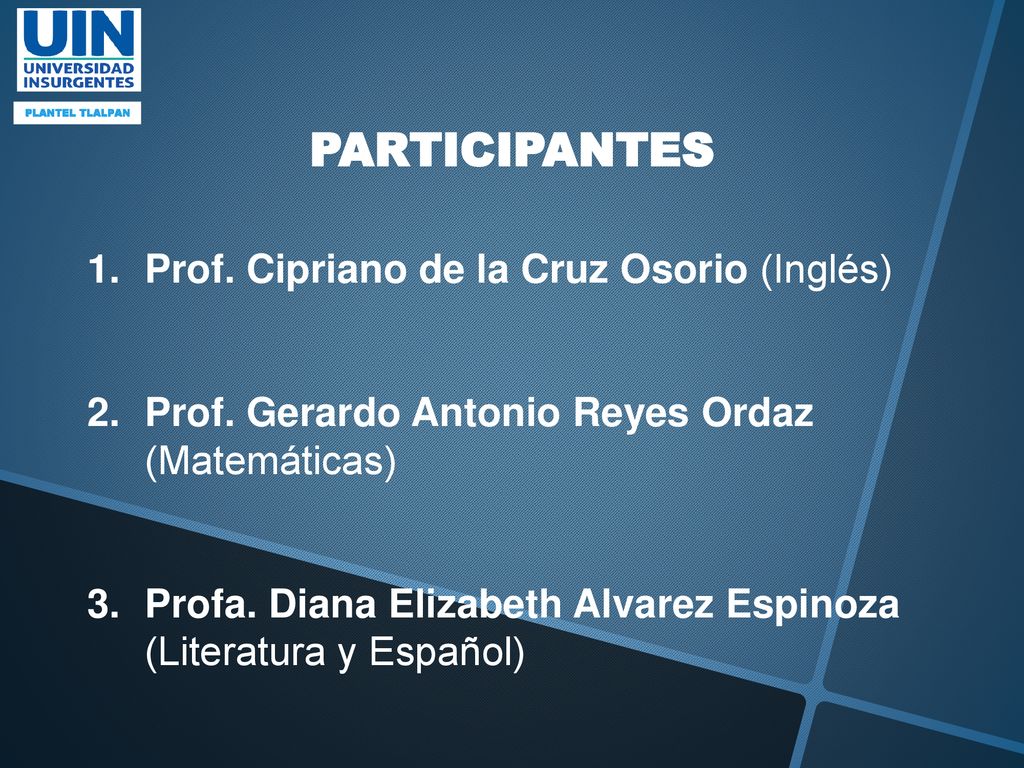 UIN
UNIVERSIDAD INSURGENTES
PLANTEL TLALPAN

PARTICIPANTES

1. Prof. Cipriano de la Cruz Osorio (Inglés)

2. Prof. Gerardo Antonio Reyes Ordaz (Matemáticas)

3. Profa. Diana Elizabeth Alvarez Espinoza (Literatura y Español)